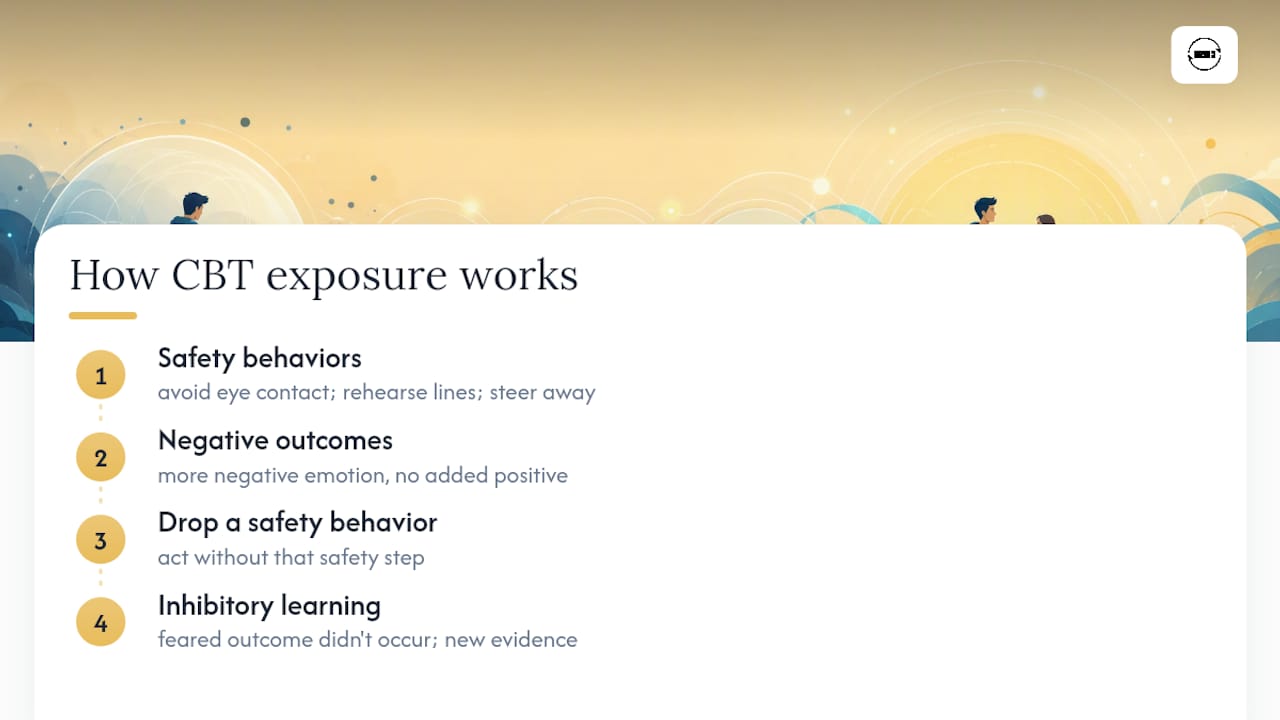 How CBT exposure works

1 Safety behaviors
avoid eye contact; rehearse lines; steer away

2 Negative outcomes
more negative emotion, no added positive

3 Drop a safety behavior
act without that safety step

4 Inhibitory learning
feared outcome didn't occur; new evidence